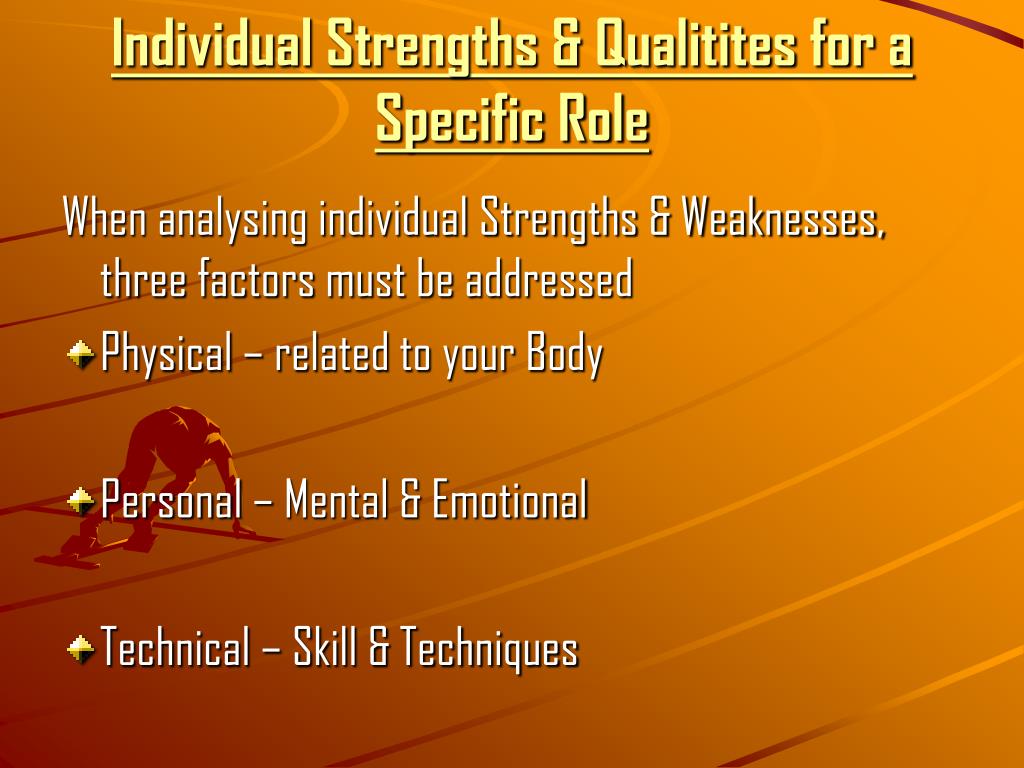 Individual Strengths & Qualitites for a Specific Role

When analysing individual Strengths & Weaknesses, three factors must be addressed

Physical – related to your Body

Personal – Mental & Emotional

Technical – Skill & Techniques